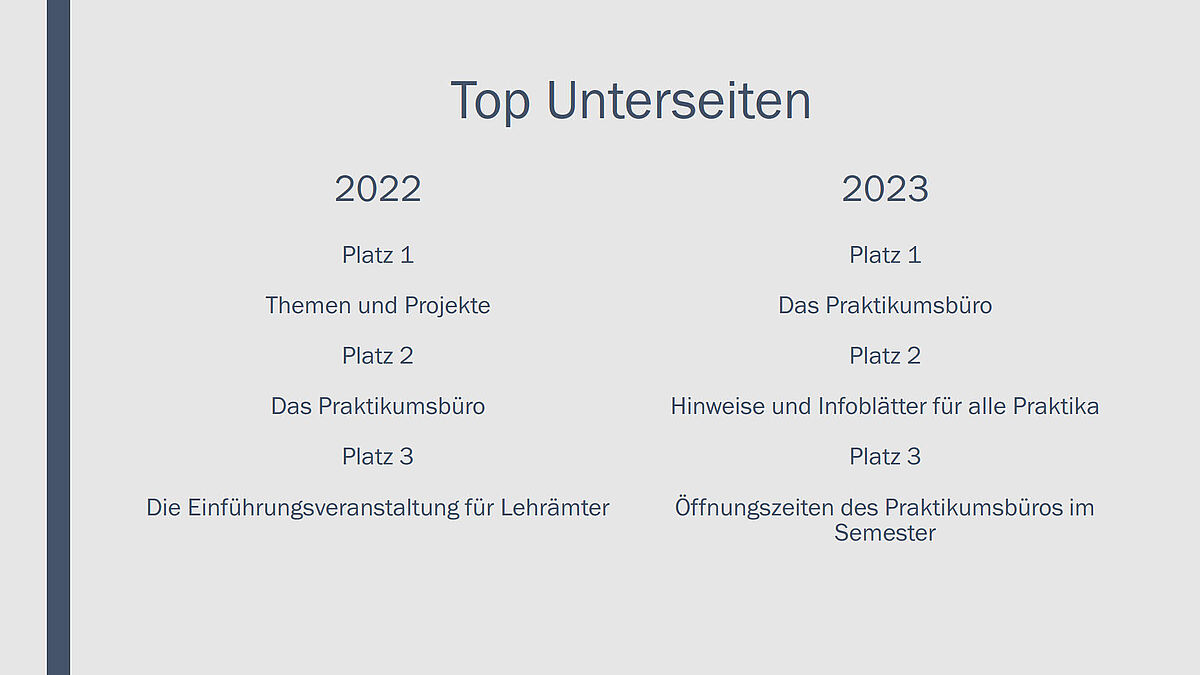 Top Unterseiten

2022

Platz 1

Themen und Projekte

Platz 2

Das Praktikumsbüro

Platz 3

Die Einführungsveranstaltung für Lehrämter

2023

Platz 1

Das Praktikumsbüro

Platz 2

Hinweise und Infoblätter für alle Praktika

Platz 3

Öffnungszeiten des Praktikumsbüros im Semester